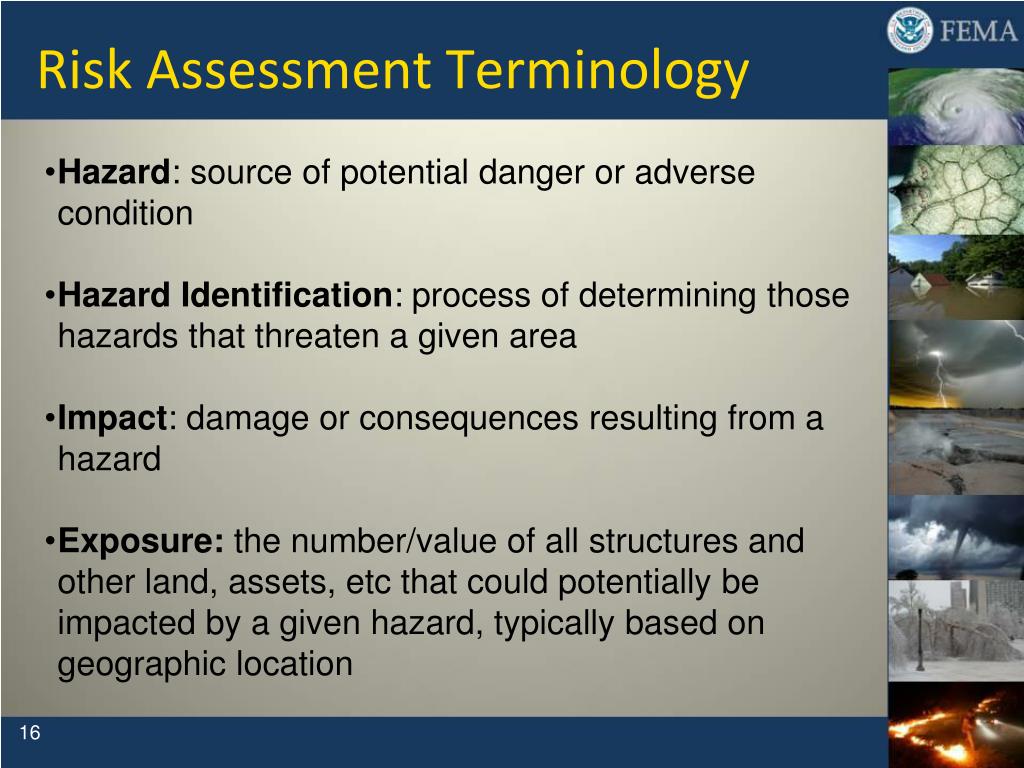 FEMA

Risk Assessment Terminology

•Hazard: source of potential danger or adverse condition

•Hazard Identification: process of determining those hazards that threaten a given area

•Impact: damage or consequences resulting from a hazard

•Exposure: the number/value of all structures and other land, assets, etc that could potentially be impacted by a given hazard, typically based on geographic location

16